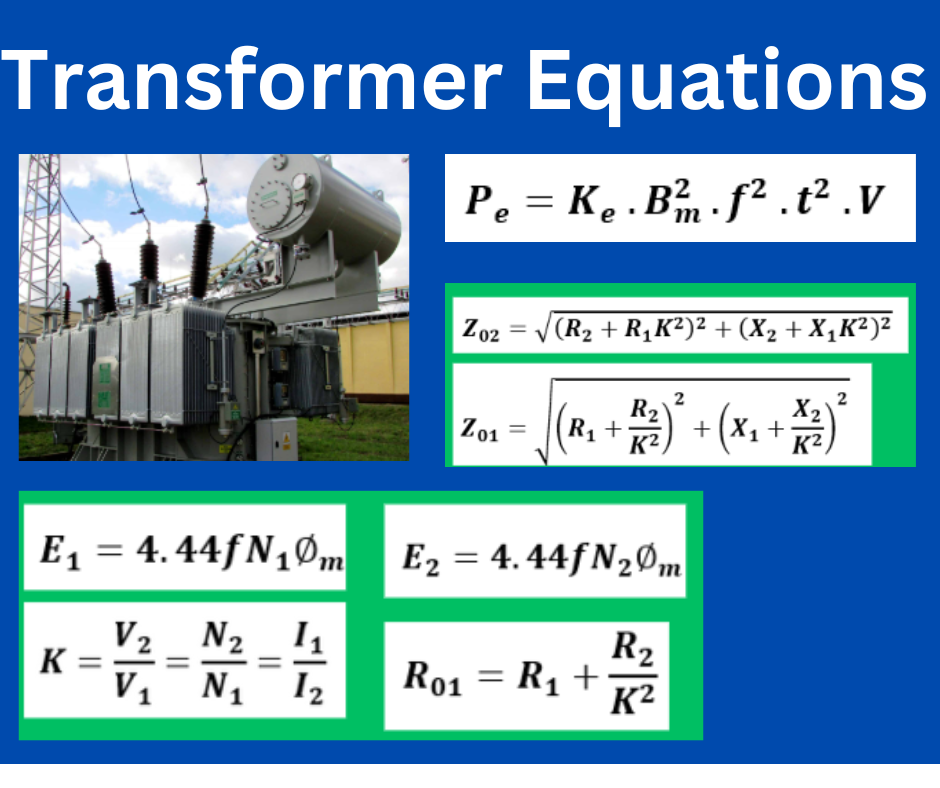 Transformer Equations

$P_e = K_e . B_m^2 . f^2 . t^2 . V$

$Z_{02} = \sqrt{(R_2 + R_1K^2)^2 + (X_2 + X_1K^2)^2}$

$Z_{01} = \sqrt{\left(R_1 + \frac{R_2}{K^2}\right)^2 + \left(X_1 + \frac{X_2}{K^2}\right)^2}$

$E_1 = 4.44fN_1\emptyset_m$

$E_2 = 4.44fN_2\emptyset_m$

$K = \frac{V_2}{V_1} = \frac{N_2}{N_1} = \frac{I_1}{I_2}$

$R_{01} = R_1 + \frac{R_2}{K^2}$